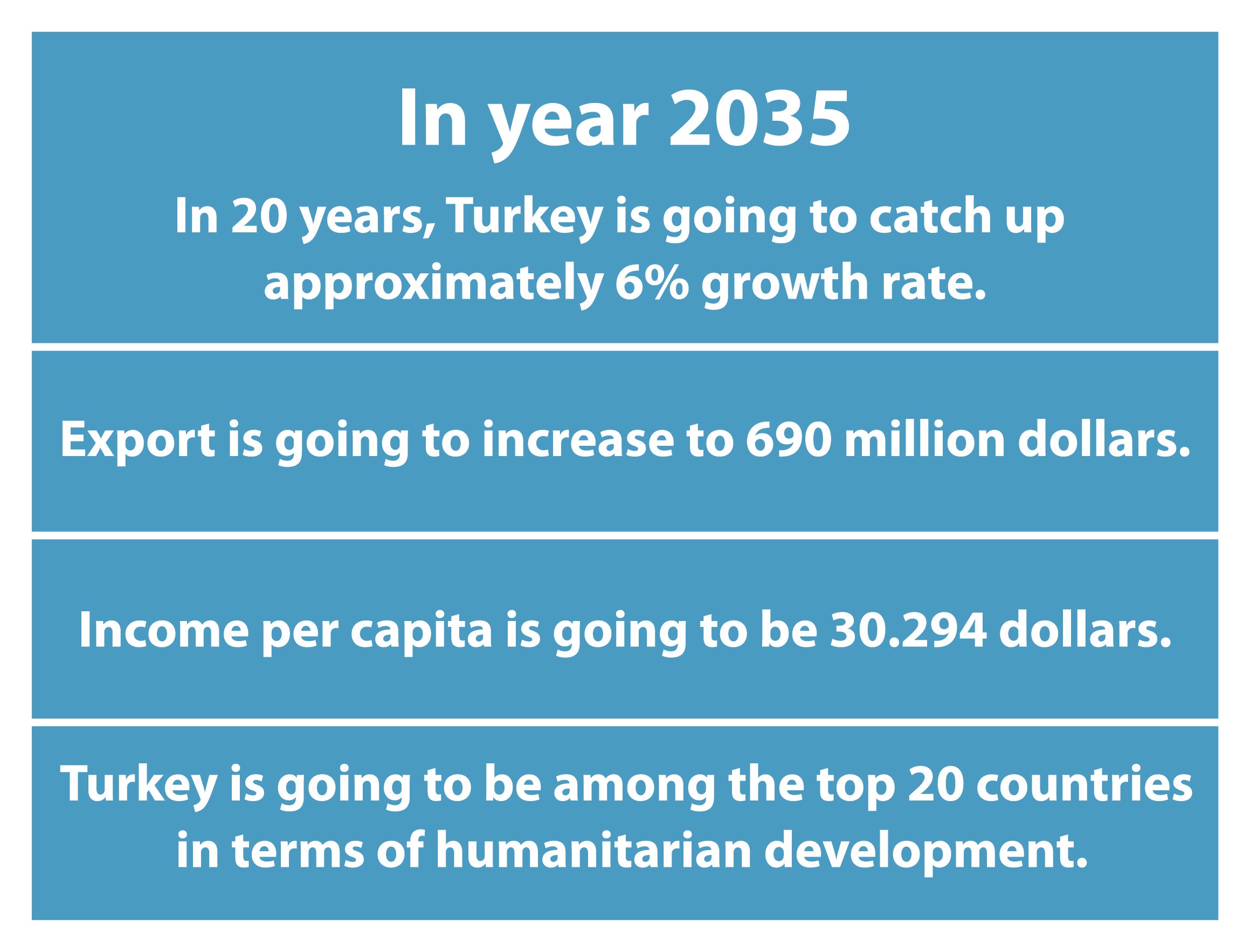 In year 2035

In 20 years, Turkey is going to catch up approximately 6% growth rate.

Export is going to increase to 690 million dollars.

Income per capita is going to be 30.294 dollars.

Turkey is going to be among the top 20 countries in terms of humanitarian development.